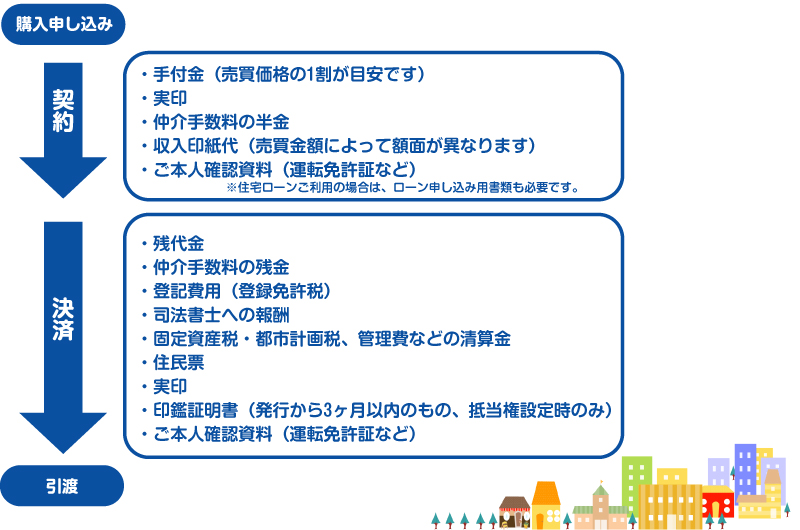 購入申し込み

契約

・手付金（売買価格の1割が目安です）
・実印
・仲介手数料の半金
・収入印紙代（売買金額によって額面が異なります）
・ご本人確認資料（運転免許証など）
※住宅ローンご利用の場合は、ローン申し込み用書類も必要です。

決済

・残代金
・仲介手数料の残金
・登記費用（登録免許税）
・司法書士への報酬
・固定資産税・都市計画税、管理費などの清算金
・住民票
・実印
・印鑑証明書（発行から3ヶ月以内のもの、抵当権設定時のみ）
・ご本人確認資料（運転免許証など）

引渡